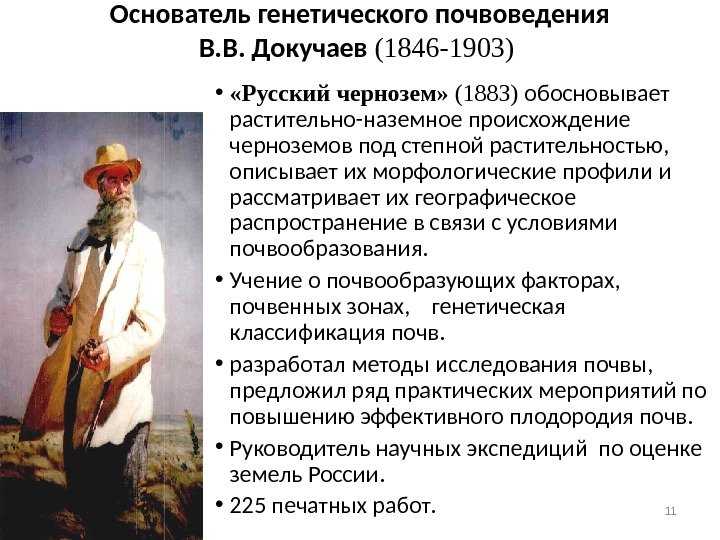 Основатель генетического почвоведения
В.В. Докучаев (1846-1903)

• «Русский чернозем» (1883) обосновывает растительно-наземное происхождение черноземов под степной растительностью, описывает их морфологические профили и рассматривает их географическое распространение в связи с условиями почвообразования.

• Учение о почвообразующих факторах, почвенных зонах, генетическая классификация почв.

• разработал методы исследования почвы, предложил ряд практических мероприятий по повышению эффективного плодородия почв.

• Руководитель научных экспедиций по оценке земель России.

• 225 печатных работ.

11